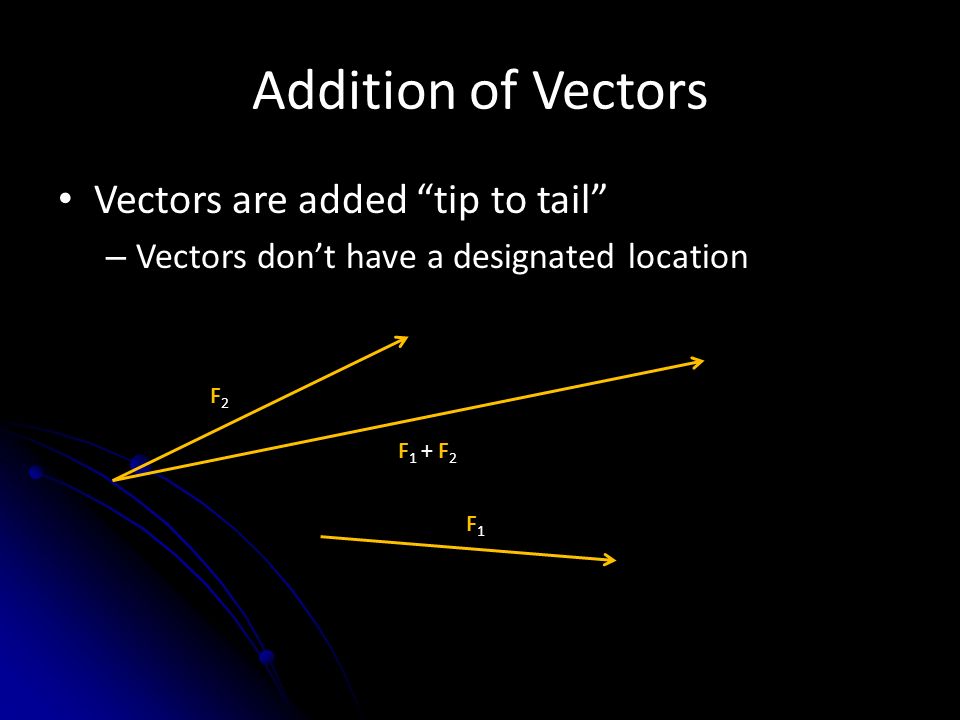 Addition of Vectors

• Vectors are added “tip to tail”

– Vectors don’t have a designated location

$F_2$

$F_1 + F_2$

$F_1$